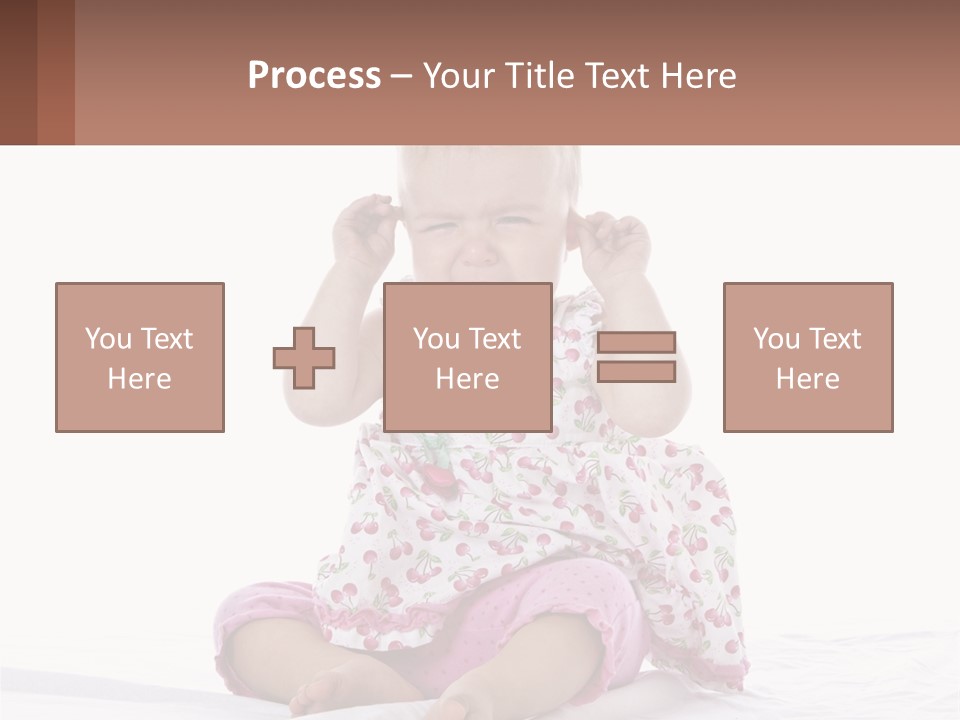 Process – Your Title Text Here

You Text Here

You Text Here

You Text Here